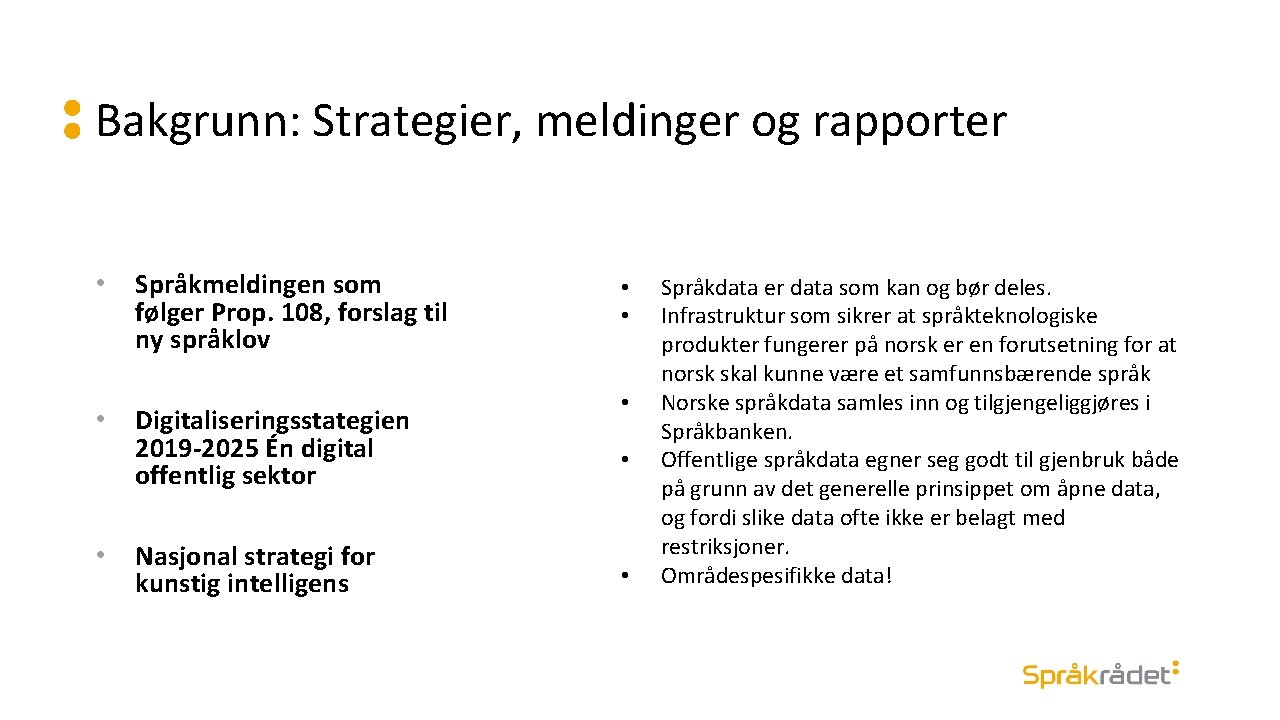 Bakgrunn: Strategier, meldinger og rapporter

• Språkmeldingen som følger Prop. 108, forslag til ny språklov

• Digitaliseringsstategien 2019-2025 Én digital offentlig sektor

• Nasjonal strategi for kunstig intelligens

• Språkdata er data som kan og bør deles.
• Infrastruktur som sikrer at språkteknologiske produkter fungerer på norsk er en forutsetning for at norsk skal kunne være et samfunnsbærende språk
• Norske språkdata samles inn og tilgjengeliggjøres i Språkbanken.
• Offentlige språkdata egner seg godt til gjenbruk både på grunn av det generelle prinsippet om åpne data, og fordi slike data ofte ikke er belagt med restriksjoner.
• Områdespesifikke data!

Språkrådet